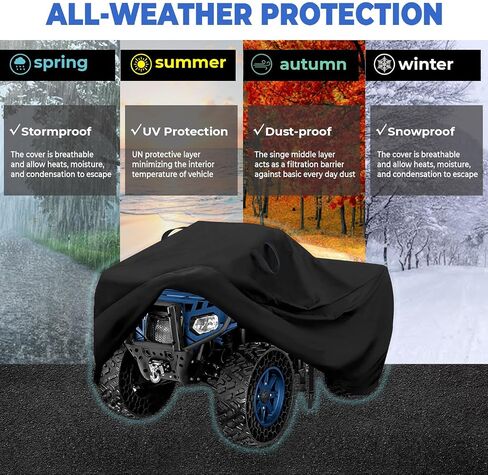 ALL-WEATHER PROTECTION

spring

✓Stormproof

The cover is breathable and allow heats, moisture, and condensation to escape

summer

✓UV Protection

UN protective layer minimizing the interior temperature of vehicle

autumn

✓Dust-proof

The singe middle layer acts as a filtration barrier against basic every day dust

winter

✓Snowproof

The cover is breathable and allow heats, moisture, and condensation to escape